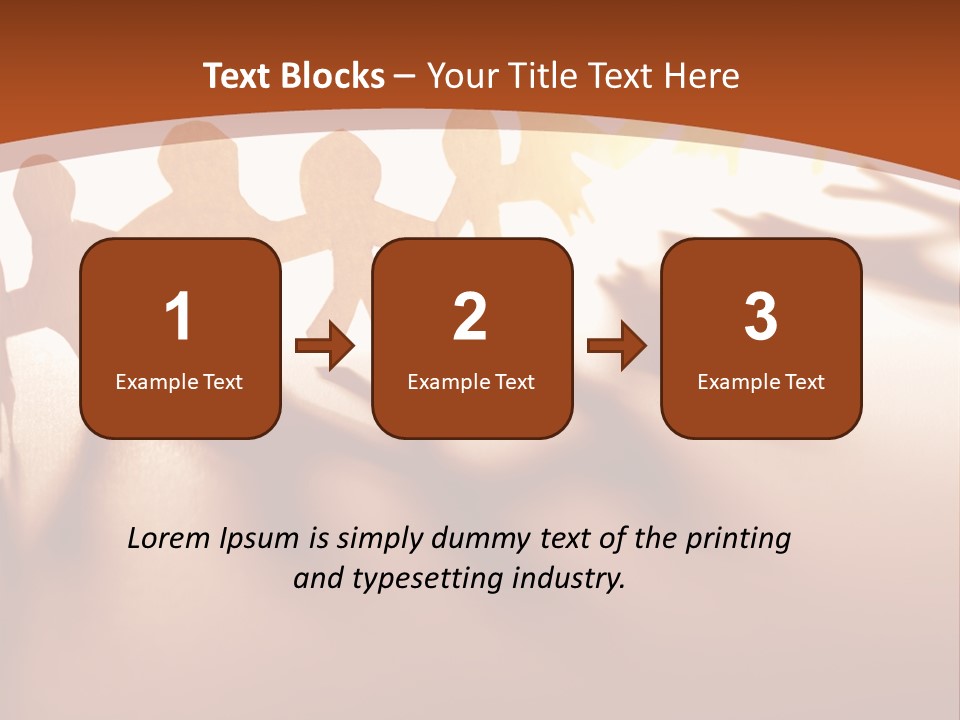 Text Blocks – Your Title Text Here

1
Example Text

2
Example Text

3
Example Text

Lorem Ipsum is simply dummy text of the printing and typesetting industry.